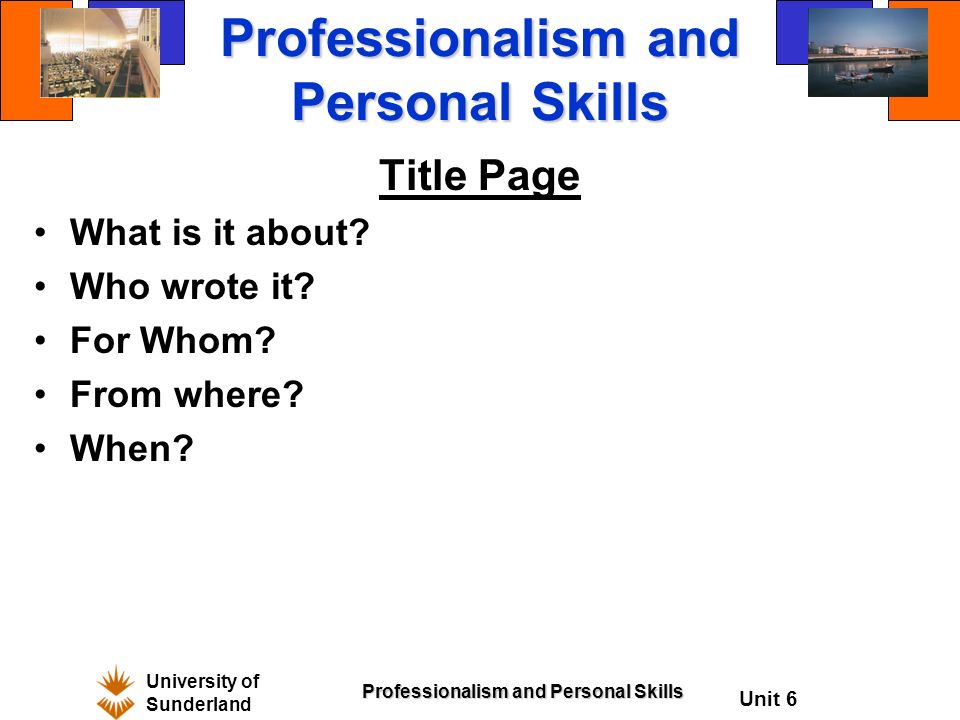 Professionalism and Personal Skills

Title Page

• What is it about?
• Who wrote it?
• For Whom?
• From where?
• When?

University of Sunderland

Professionalism and Personal Skills

Unit 6